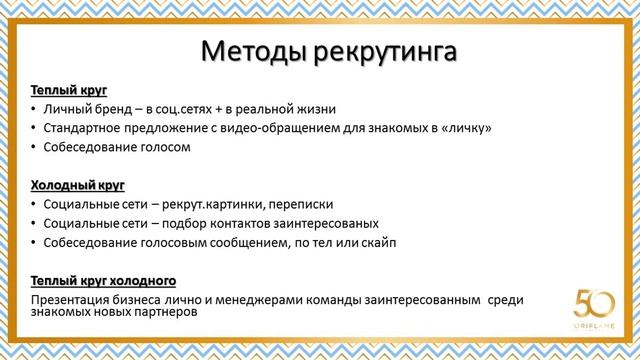 Методы рекрутинга

Теплый круг

• Личный бренд – в соц.сетях + в реальной жизни
• Стандартное предложение с видео-обращением для знакомых в «личку»
• Собеседование голосом

Холодный круг

• Социальные сети – рекрут.картинки, переписки
• Социальные сети – подбор контактов заинтересованых
• Собеседование голосовым сообщением, по тел или скайп

Теплый круг холодного

Презентация бизнеса лично и менеджерами команды заинтересованным среди знакомых новых партнеров

50
ORIFLAME